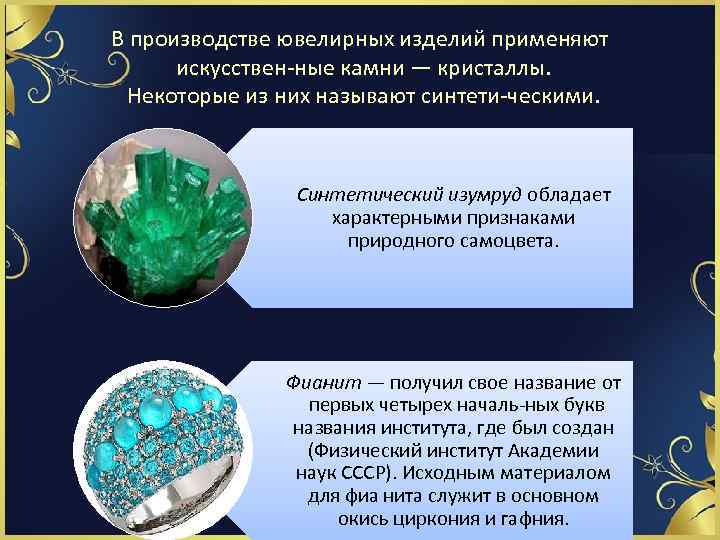 В производстве ювелирных изделий применяют искусствен-ные камни — кристаллы. Некоторые из них называют синтети-ческими.

Синтетический изумруд обладает характерными признаками природного самоцвета.

Фианит — получил свое название от первых четырех началь-ных букв названия института, где был создан (Физический институт Академии наук СССР). Исходным материалом для фиа нита служит в основном окись циркония и гафния.